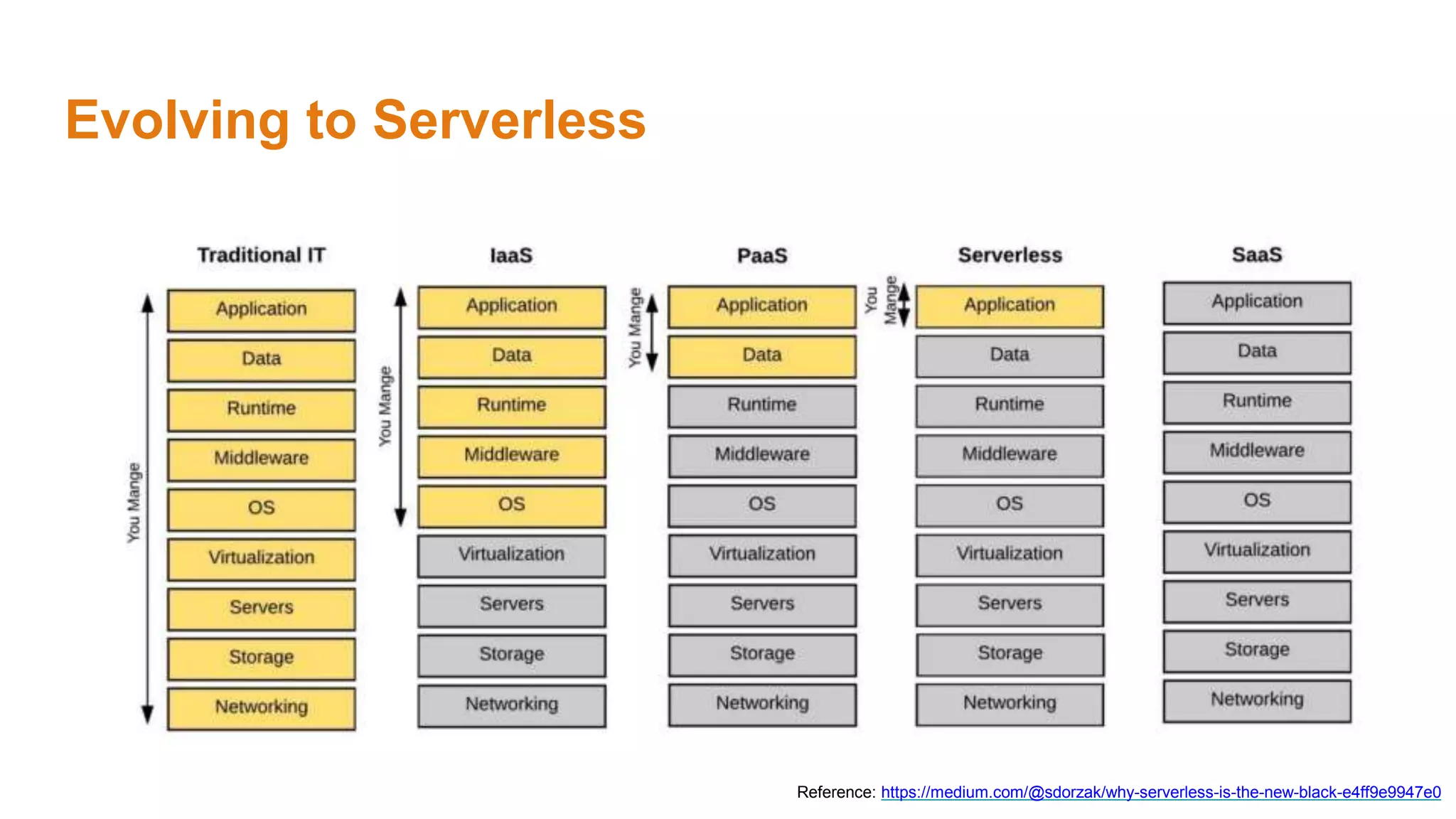 Evolving to Serverless

Traditional IT

You Mange

Application
Data
Runtime
Middleware
OS
Virtualization
Servers
Storage
Networking

IaaS

You Mange

Application
Data
Runtime
Middleware
OS
Virtualization
Servers
Storage
Networking

PaaS

You Mange

Application
Data
Runtime
Middleware
OS
Virtualization
Servers
Storage
Networking

Serverless

You Mange

Application
Data
Runtime
Middleware
OS
Virtualization
Servers
Storage
Networking

SaaS

Application
Data
Runtime
Middleware
OS
Virtualization
Servers
Storage
Networking

Reference: https://medium.com/@sdorzak/why-serverless-is-the-new-black-e4ff9e9947e0